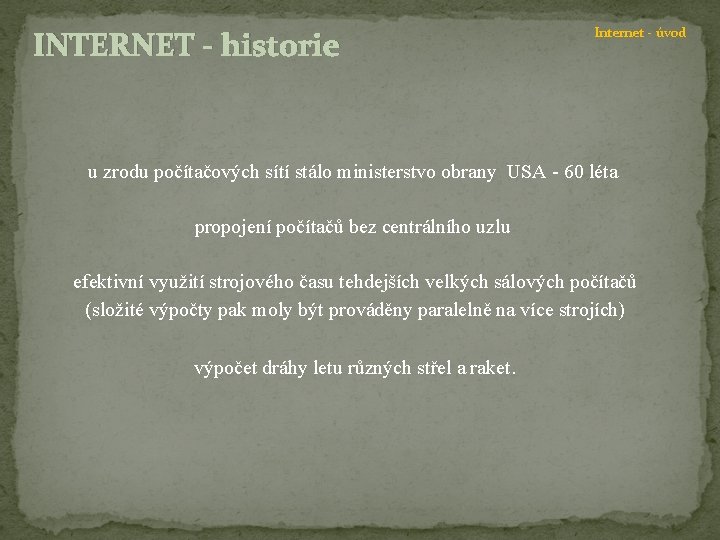 INTERNET - historie

Internet - úvod

u zrodu počítačových sítí stálo ministerstvo obrany USA - 60 léta

propojení počítačů bez centrálního uzlu

efektivní využití strojového času tehdejších velkých sálových počítačů (složité výpočty pak moly být prováděny paralelně na více strojích)

výpočet dráhy letu různých střel a raket.